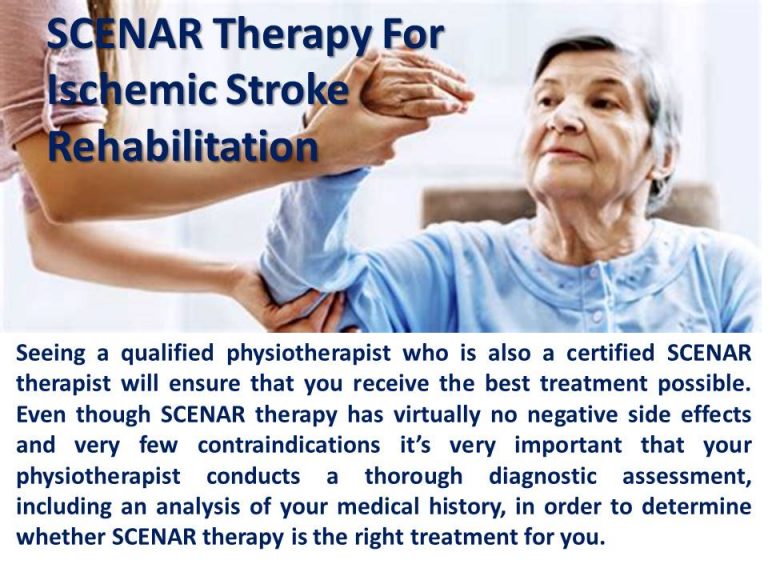 SCENAR Therapy For Ischemic Stroke Rehabilitation

Seeing a qualified physiotherapist who is also a certified SCENAR therapist will ensure that you receive the best treatment possible. Even though SCENAR therapy has virtually no negative side effects and very few contraindications it's very important that your physiotherapist conducts a thorough diagnostic assessment, including an analysis of your medical history, in order to determine whether SCENAR therapy is the right treatment for you.